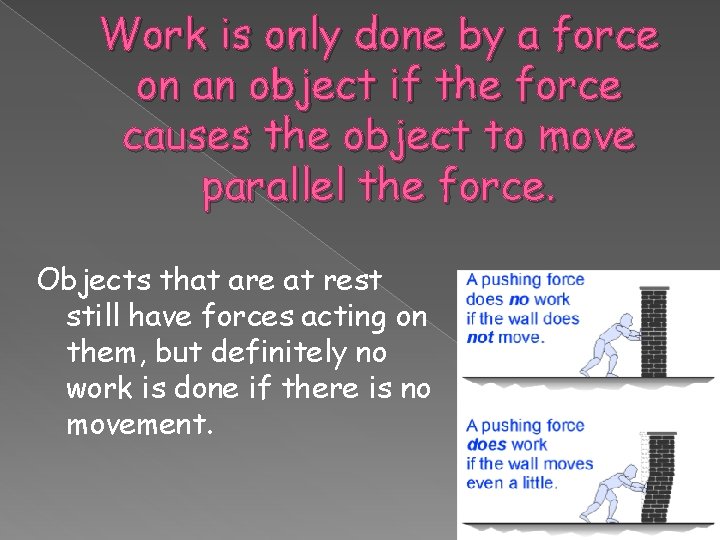 Work is only done by a force on an object if the force causes the object to move parallel the force.

Objects that are at rest still have forces acting on them, but definitely no work is done if there is no movement.

A pushing force does no work if the wall does not move.

A pushing force does work if the wall moves even a little.